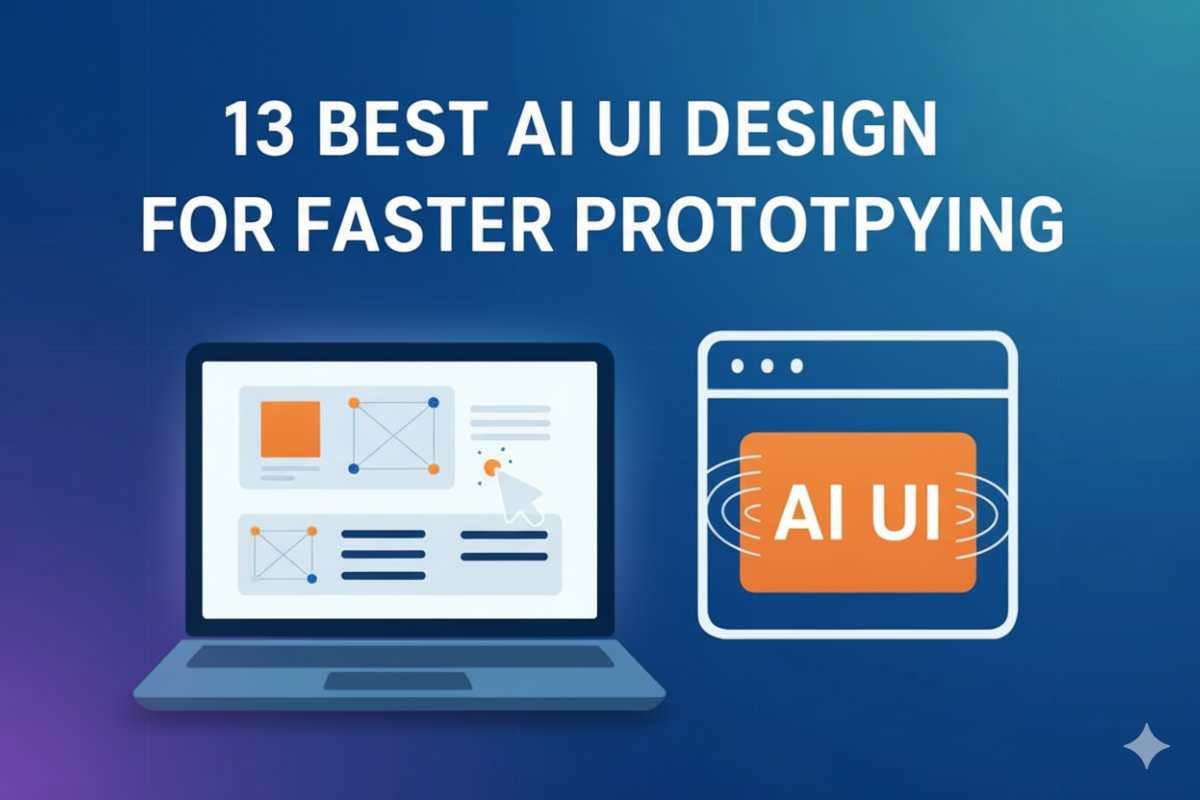 13 BEST AI UI DESIGN
FOR FASTER PROTOTPYING

AI UI